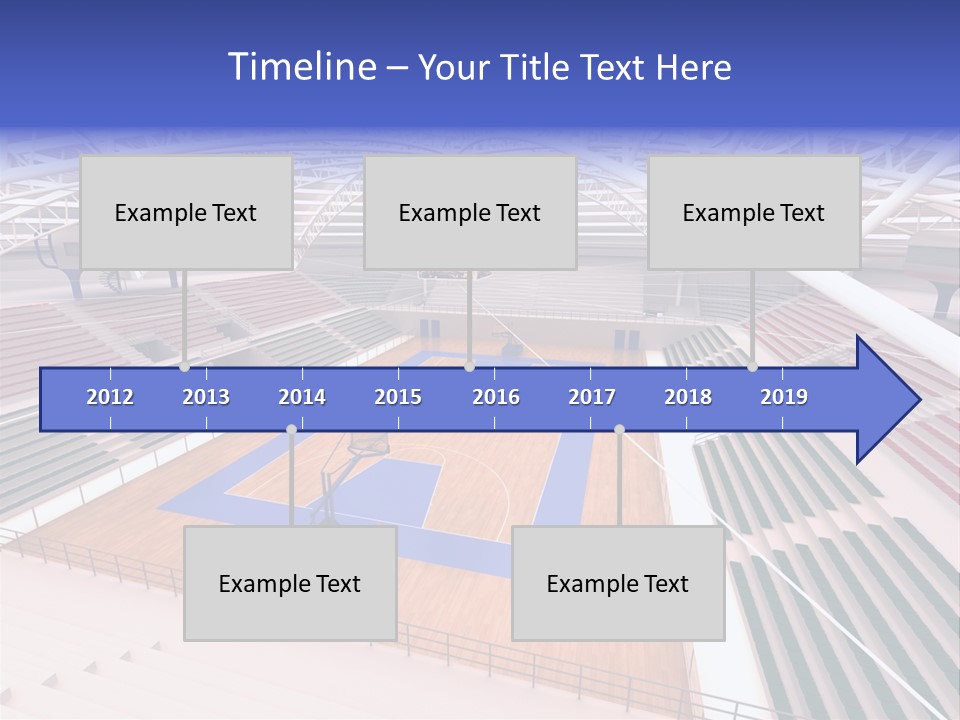 Timeline – Your Title Text Here

Example Text

Example Text

Example Text

2012 2013 2014 2015 2016 2017 2018 2019

Example Text

Example Text